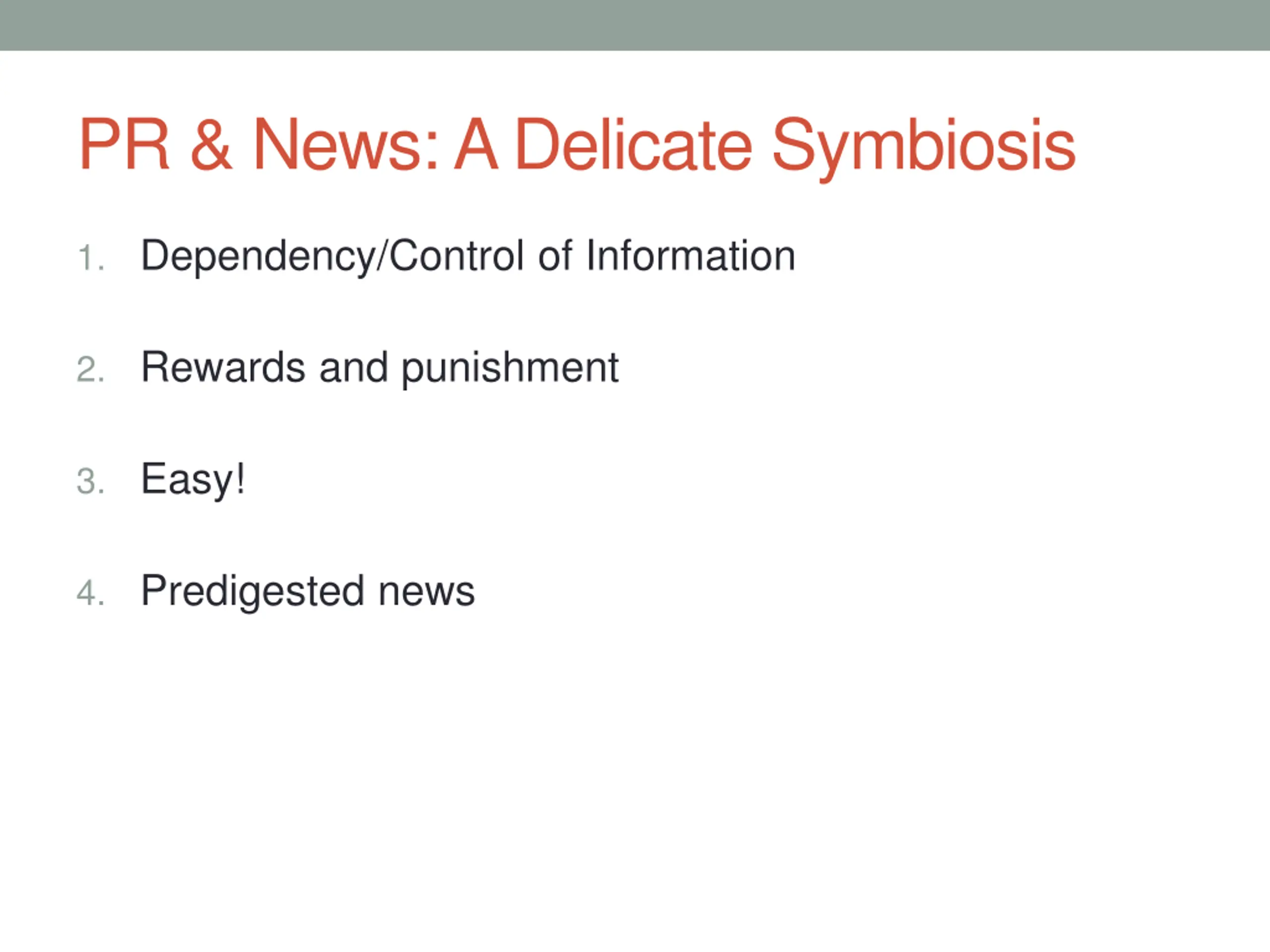 PR & News: A Delicate Symbiosis

1. Dependency/Control of Information

2. Rewards and punishment

3. Easy!

4. Predigested news